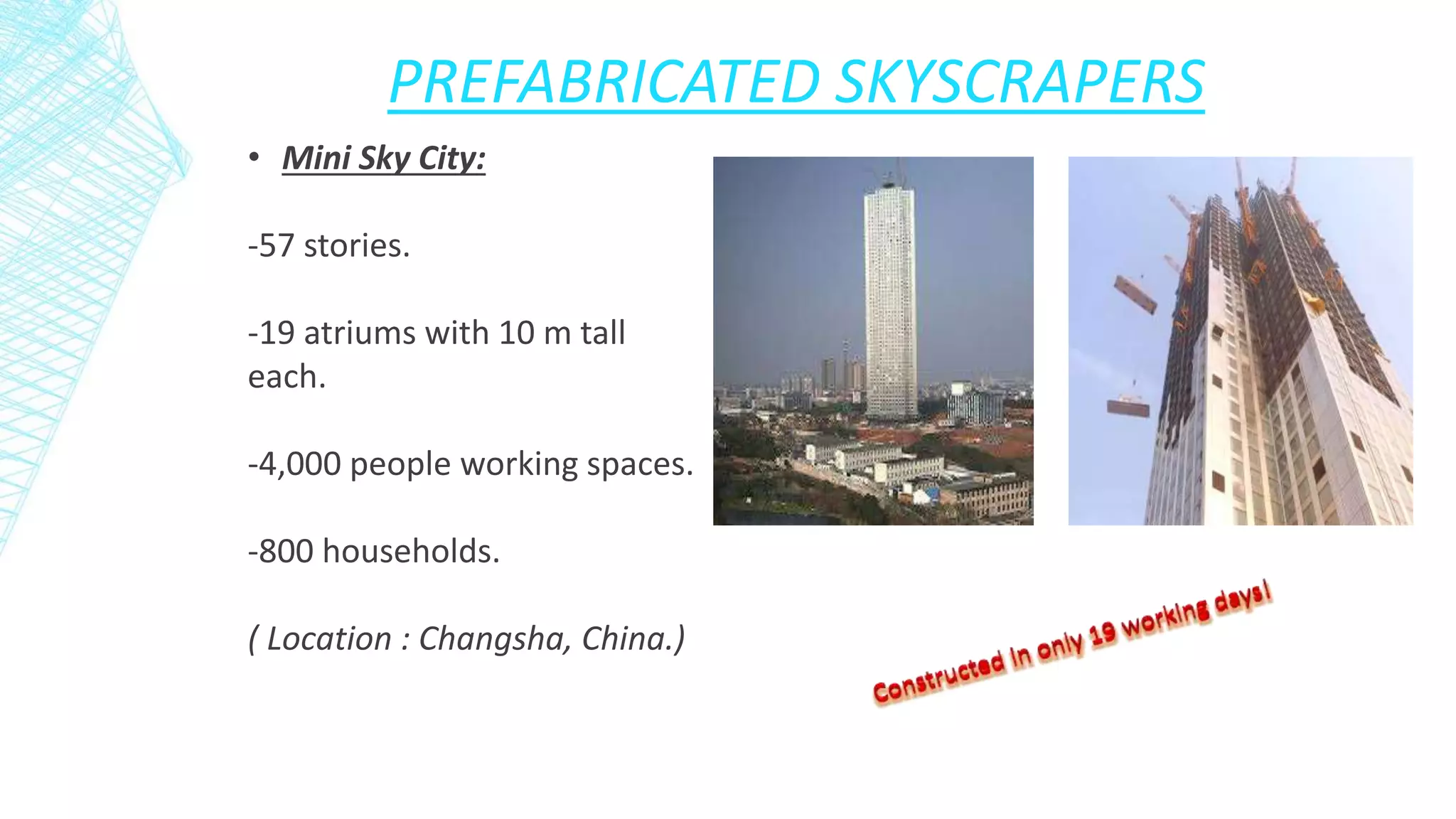 PREFABRICATED SKYSCRAPERS

• Mini Sky City:

-57 stories.

-19 atriums with 10 m tall each.

-4,000 people working spaces.

-800 households.

( Location : Changsha, China.)

Constructed in only 19 working days!